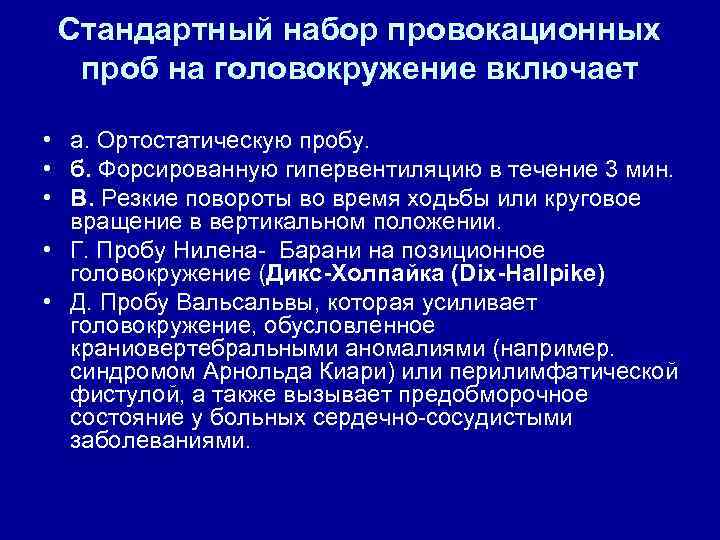 Стандартный набор провокационных проб на головокружение включает

• а. Ортостатическую пробу.
• б. Форсированную гипервентиляцию в течение 3 мин.
• В. Резкие повороты во время ходьбы или круговое вращение в вертикальном положении.
• Г. Пробу Нилена- Барани на позиционное головокружение (Дикс-Холпайка (Dix-Hallpike)
• Д. Пробу Вальсальвы, которая усиливает головокружение, обусловленное краниовертебральными аномалиями (например. синдромом Арнольда Киари) или перилимфатической фистулой, а также вызывает предобморочное состояние у больных сердечно-сосудистыми заболеваниями.